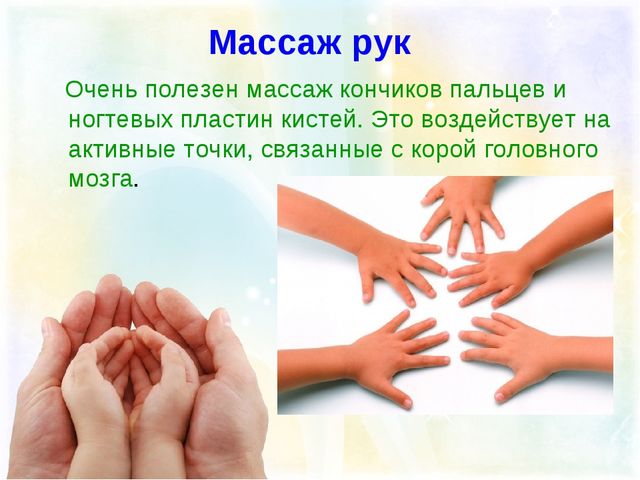 Массаж рук

Очень полезен массаж кончиков пальцев и ногтевых пластин кистей. Это воздействует на активные точки, связанные с корой головного мозга.